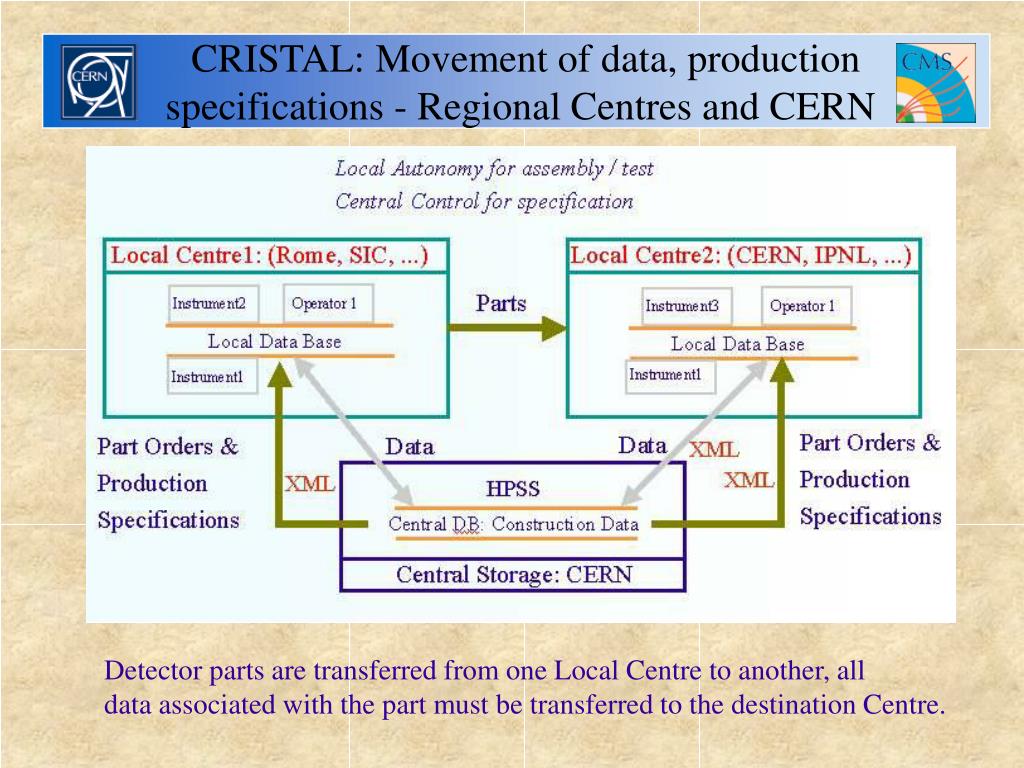 CERN

CRISTAL: Movement of data, production specifications - Regional Centres and CERN

CMS

Local Autonomy for assembly / test
Central Control for specification

Local Centre1: (Rome, SIC, ...)

Instrument2

Operator 1

Local Data Base

Instrument1

Parts

Local Centre2: (CERN, IPNL, ...)

Instrument3

Operator 1

Local Data Base

Instrument1

Part Orders & Production Specifications

XML

Data

Data

XML

XML

Part Orders & Production Specifications

HPSS

Central DB: Construction Data

Central Storage: CERN

Detector parts are transferred from one Local Centre to another, all data associated with the part must be transferred to the destination Centre.